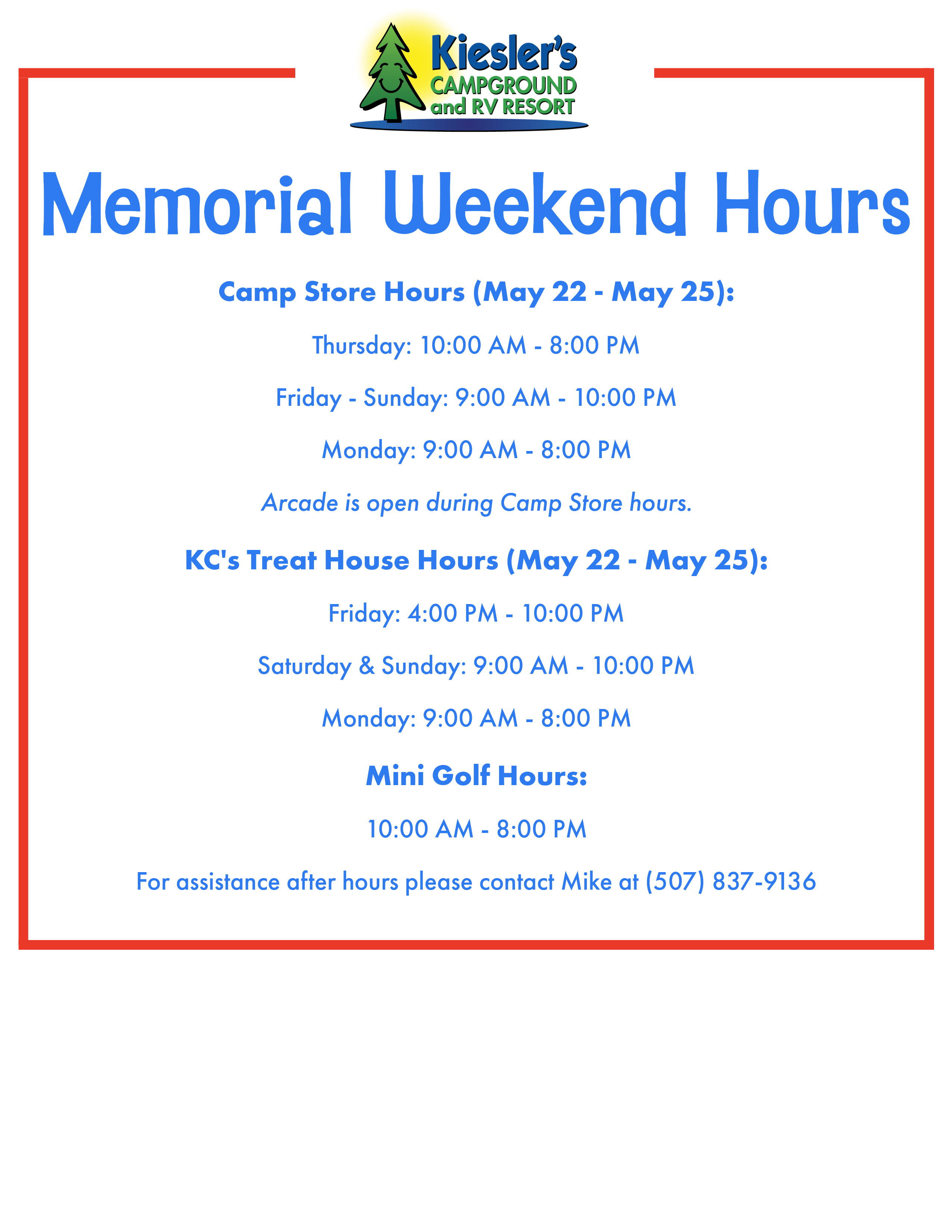 Kiesler's
CAMPGROUND
and RV RESORT

Memorial Weekend Hours

Camp Store Hours (May 22 - May 25):

Thursday: 10:00 AM - 8:00 PM

Friday - Sunday: 9:00 AM - 10:00 PM

Monday: 9:00 AM - 8:00 PM

Arcade is open during Camp Store hours.

KC's Treat House Hours (May 22 - May 25):

Friday: 4:00 PM - 10:00 PM

Saturday & Sunday: 9:00 AM - 10:00 PM

Monday: 9:00 AM - 8:00 PM

Mini Golf Hours:

10:00 AM - 8:00 PM

For assistance after hours please contact Mike at (507) 837-9136